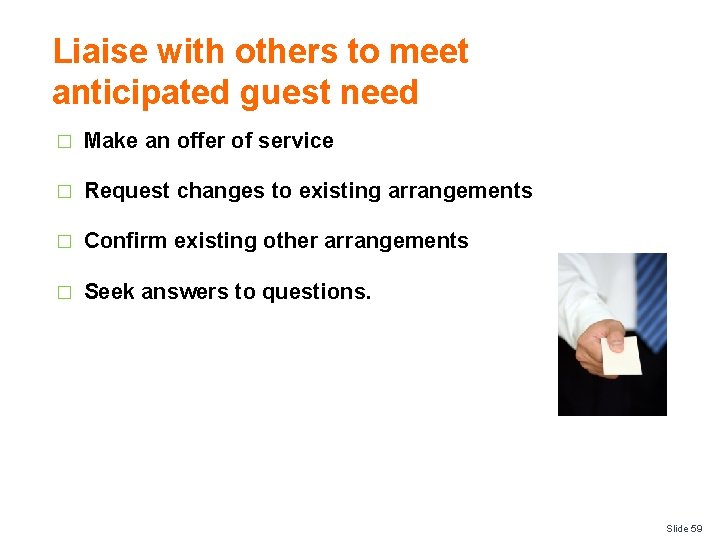 Liaise with others to meet anticipated guest need

□ Make an offer of service

□ Request changes to existing arrangements

□ Confirm existing other arrangements

□ Seek answers to questions.

Slide 59